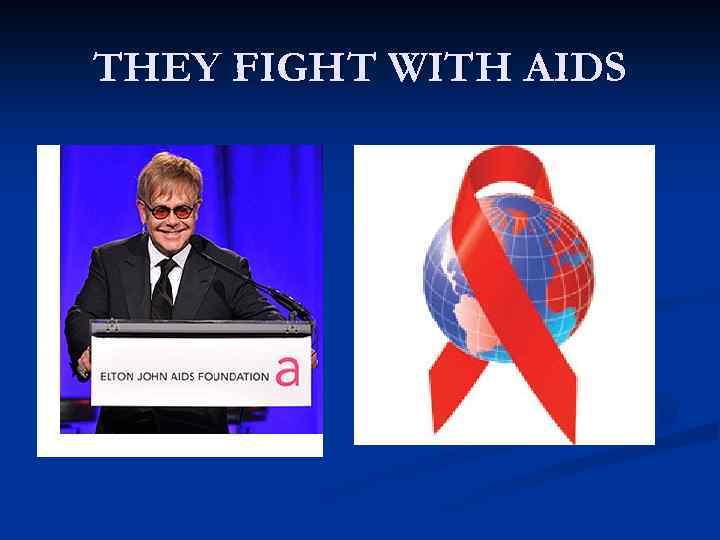 THEY FIGHT WITH AIDS

ELTON JOHN AIDS FOUNDATION a